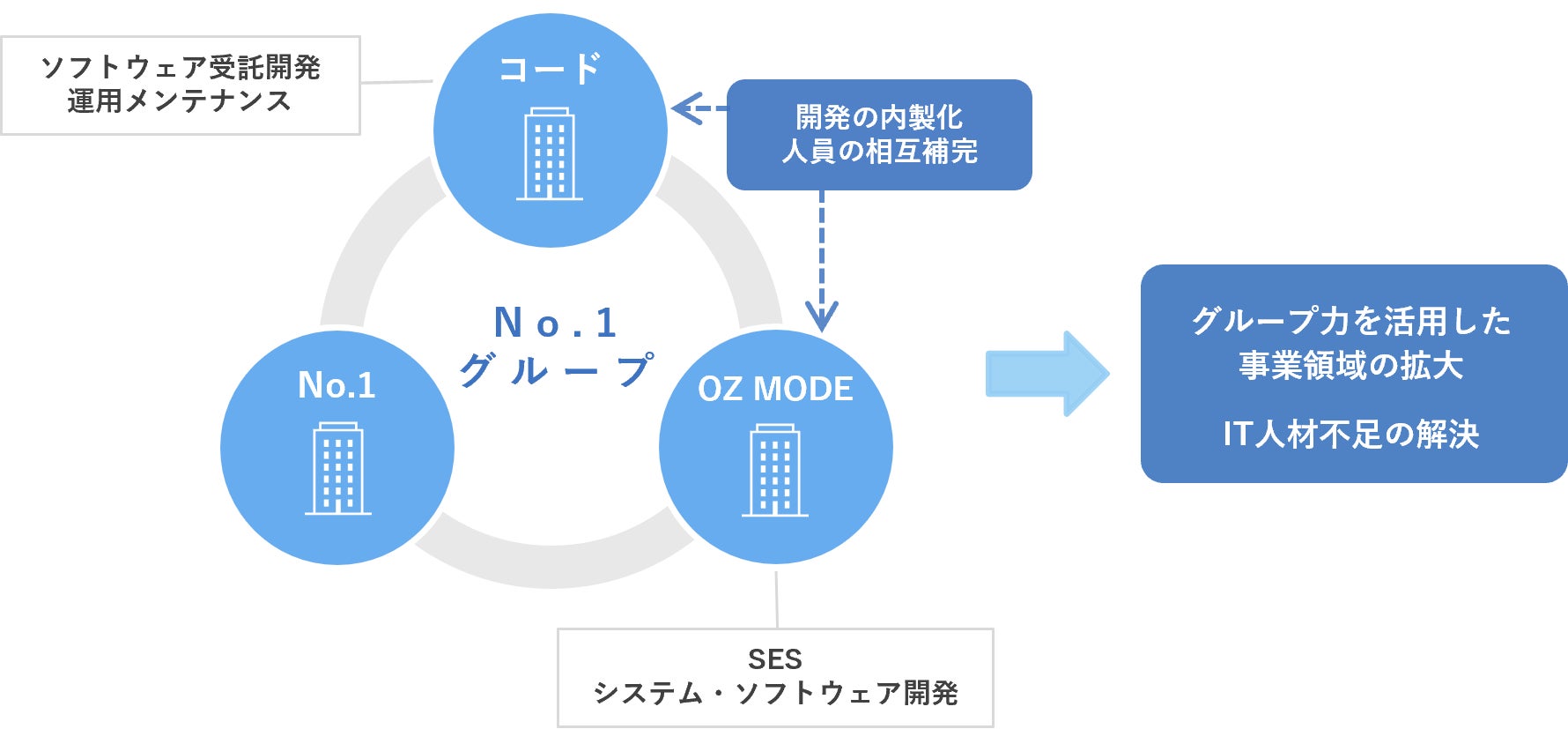 ソフトウェア受託開発
運用メンテナンス

コード

開発の内製化
人員の相互補完

No.1
グループ

No.1

OZ MODE

グループ力を活用した
事業領域の拡大

IT人材不足の解決

SES
システム・ソフトウェア開発